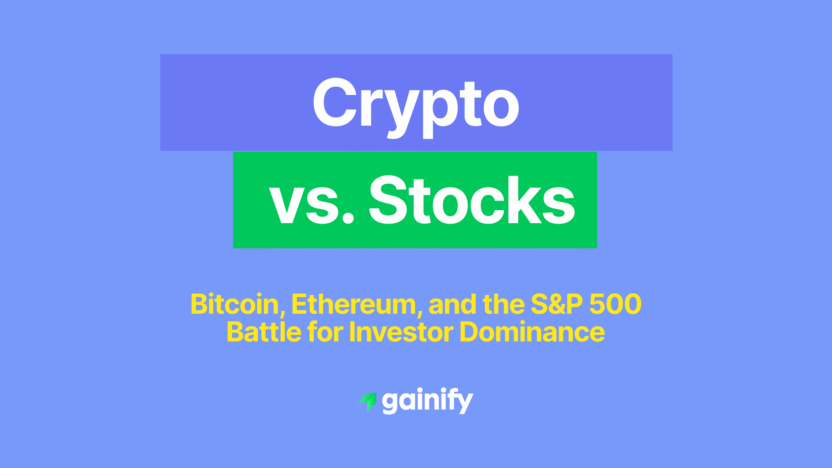 Crypto
vs. Stocks

Bitcoin, Ethereum, and the S&P 500 Battle for Investor Dominance

gainify